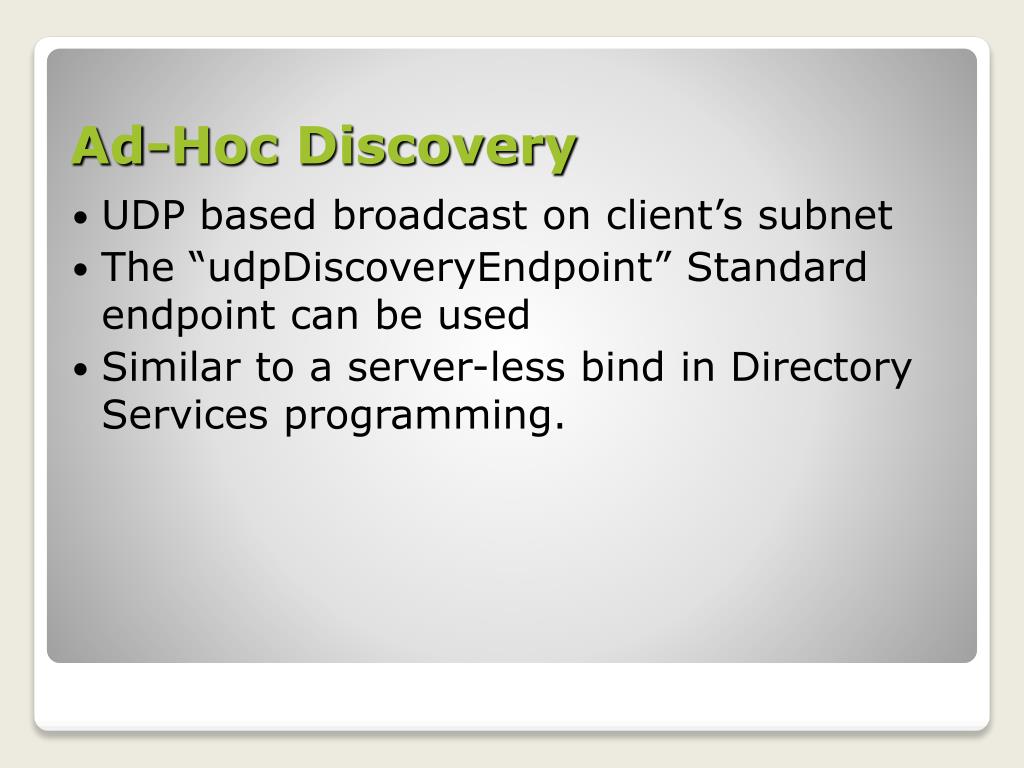 Ad-Hoc Discovery

• UDP based broadcast on client’s subnet
• The “udpDiscoveryEndpoint” Standard endpoint can be used
• Similar to a server-less bind in Directory Services programming.